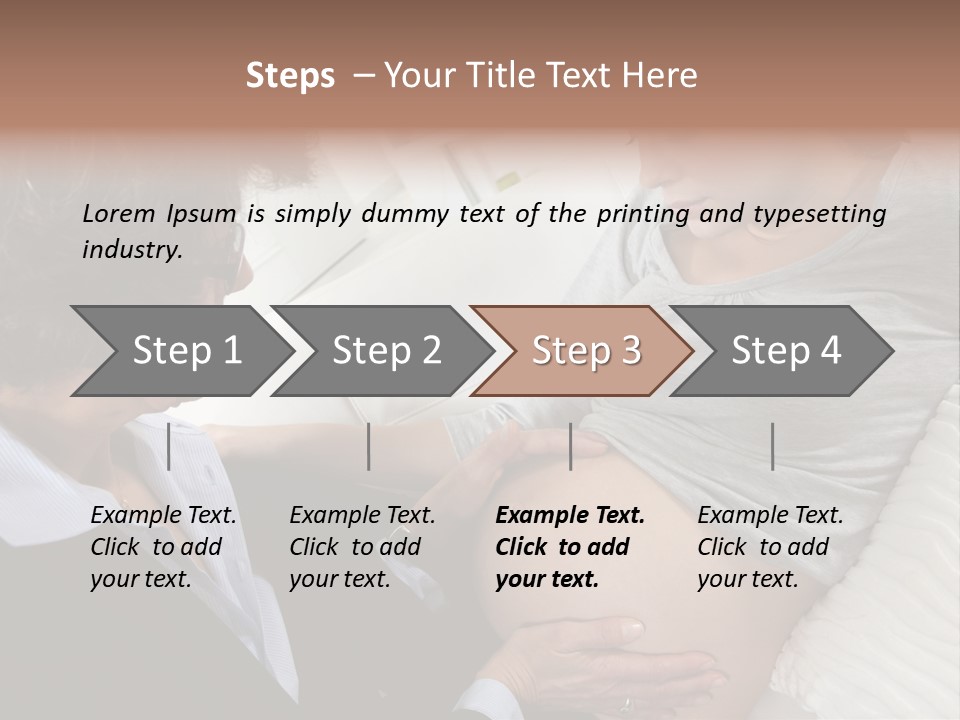 Steps – Your Title Text Here

Lorem Ipsum is simply dummy text of the printing and typesetting industry.

Step 1

Step 2

Step 3

Step 4

Example Text. Click to add your text.

Example Text. Click to add your text.

Example Text. Click to add your text.

Example Text. Click to add your text.